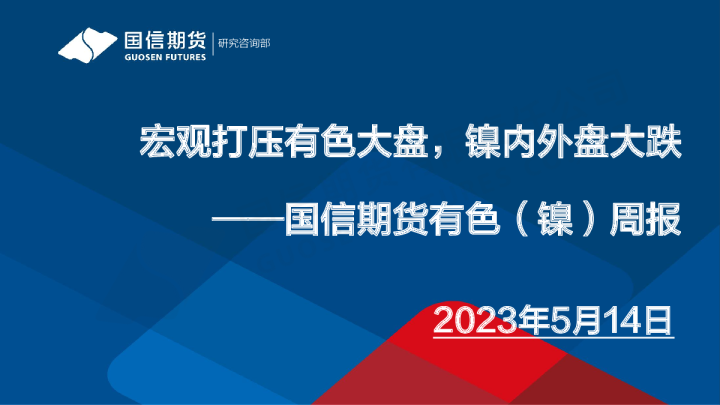 国信期货
GUOSEN FUTURES
研究咨询部

宏观打压有色大盘，镍内外盘大跌

——国信期货有色（镍）周报

2023年5月14日